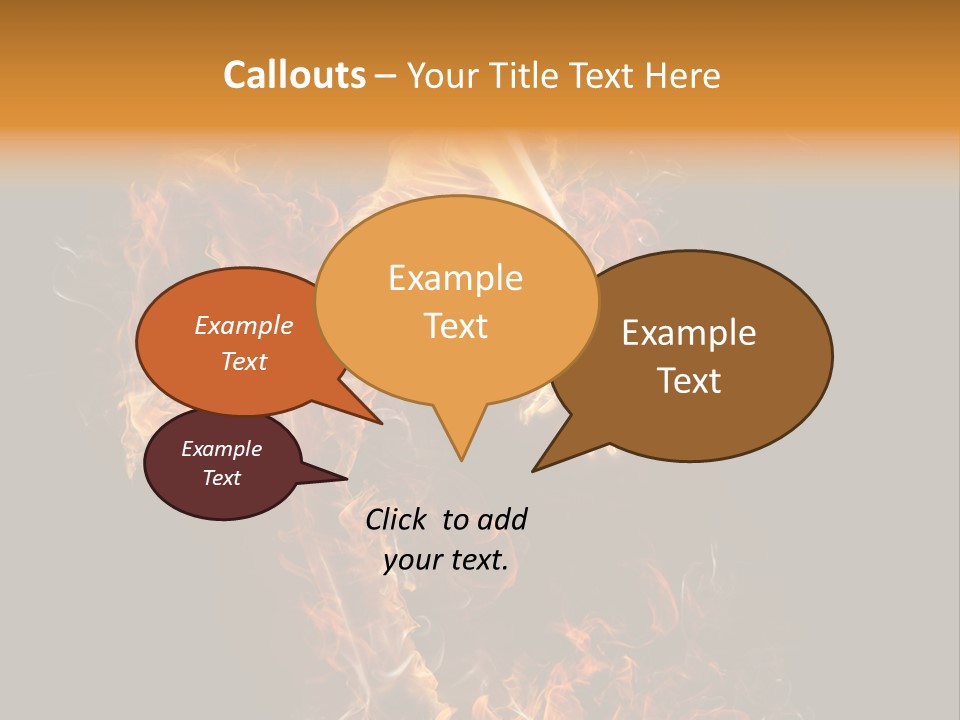 Callouts – Your Title Text Here

Example Text

Example Text

Example Text

Example Text

Click to add your text.